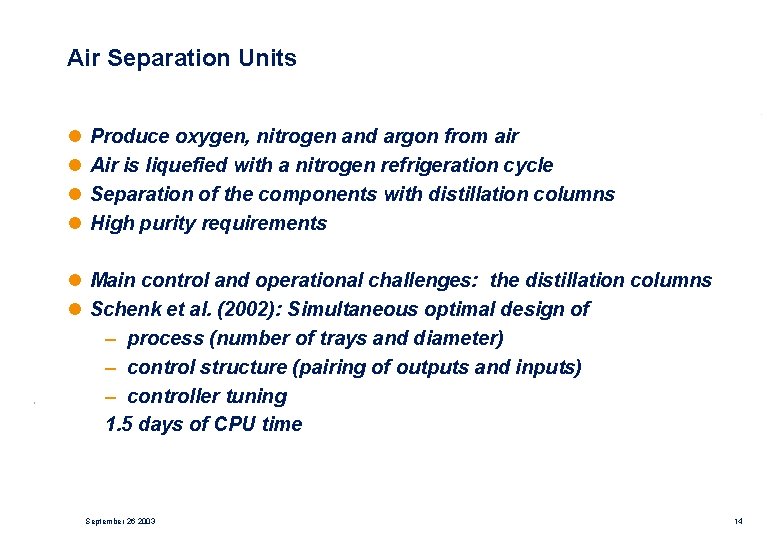 Air Separation Units

- Produce oxygen, nitrogen and argon from air
- Air is liquefied with a nitrogen refrigeration cycle
- Separation of the components with distillation columns
- High purity requirements

- Main control and operational challenges: the distillation columns
- Schenk et al. (2002): Simultaneous optimal design of
  – process (number of trays and diameter)
  – control structure (pairing of outputs and inputs)
  – controller tuning
  1.5 days of CPU time

September 26 2003

14